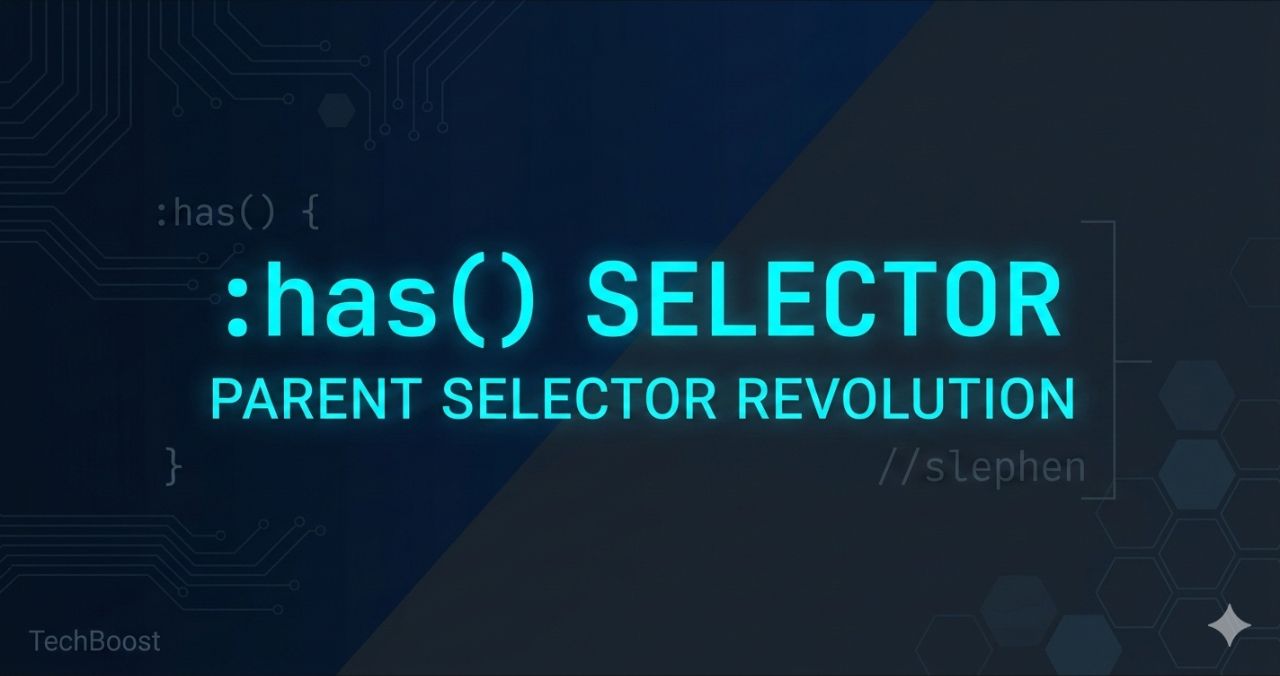 :has() {

:has() SELECTOR

PARENT SELECTOR REVOLUTION

}

//slephen

TechBoost